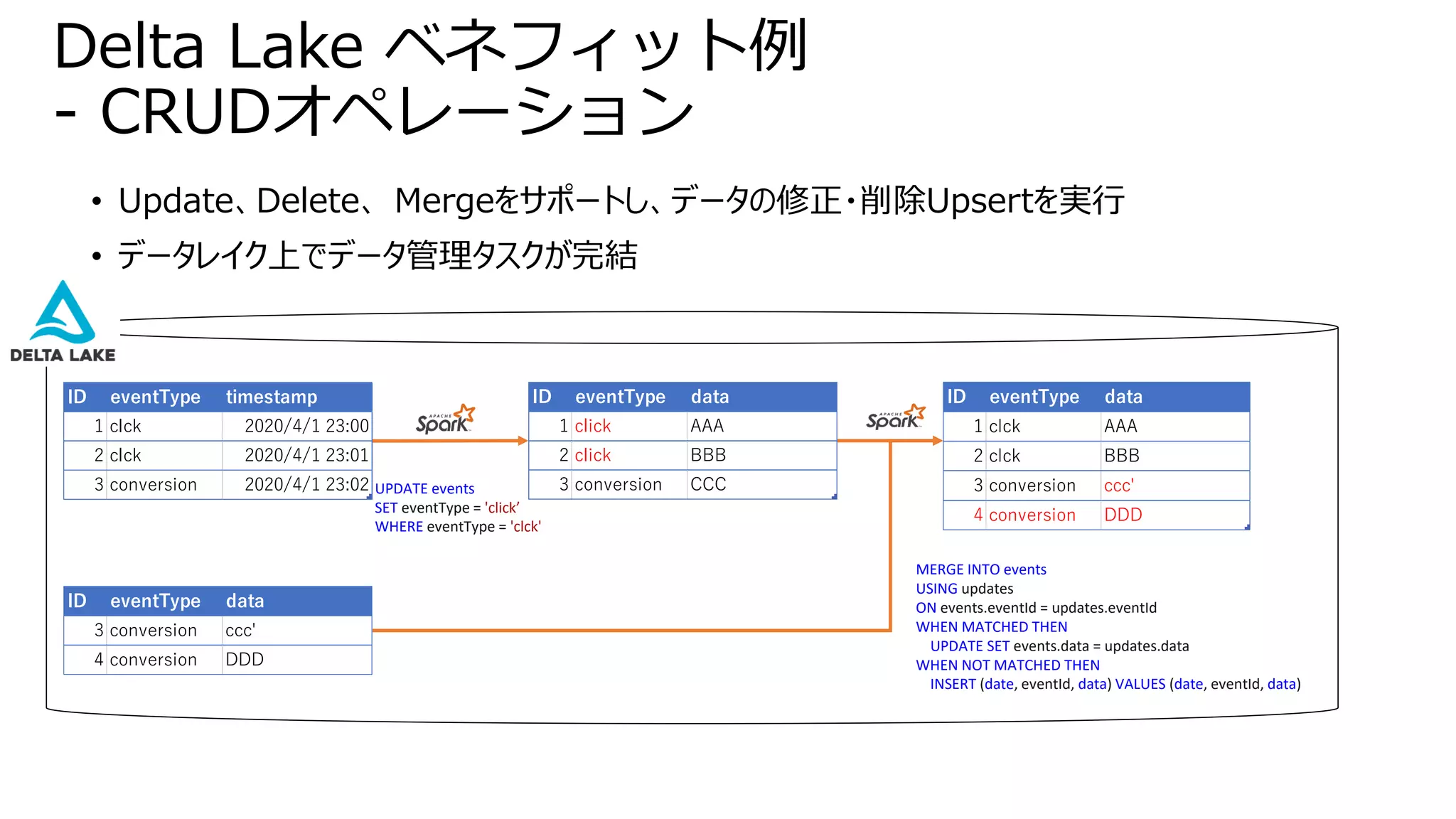 Delta Lake ベネフィット例
- CRUDオペレーション

• Update、Delete、 Mergeをサポートし、データの修正・削除Upsertを実行
• データレイク上でデータ管理タスクが完結

DELTA LAKE

| ID | eventType | timestamp |
|---|---|---|
| 1 | clck | 2020/4/1 23:00 |
| 2 | clck | 2020/4/1 23:01 |
| 3 | conversion | 2020/4/1 23:02 |

APACHE Spark

UPDATE events
SET eventType = 'click'
WHERE eventType = 'clck'

| ID | eventType | data |
|---|---|---|
| 1 | click | AAA |
| 2 | click | BBB |
| 3 | conversion | CCC |

APACHE Spark

| ID | eventType | data |
|---|---|---|
| 1 | clck | AAA |
| 2 | clck | BBB |
| 3 | conversion | ccc' |
| 4 | conversion | DDD |

| ID | eventType | data |
|---|---|---|
| 3 | conversion | ccc' |
| 4 | conversion | DDD |

MERGE INTO events
USING updates
ON events.eventId = updates.eventId
WHEN MATCHED THEN
UPDATE SET events.data = updates.data
WHEN NOT MATCHED THEN
INSERT (date, eventId, data) VALUES (date, eventId, data)